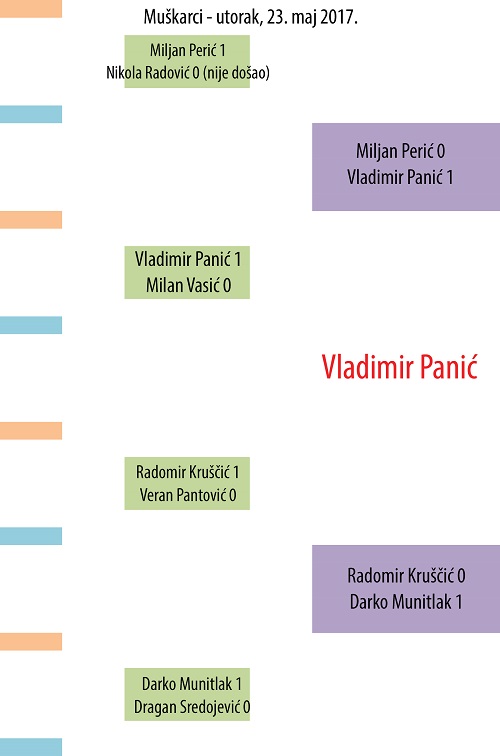 Muškarci - utorak, 23. maj 2017.

Miljan Perić 1
Nikola Radović 0 (nije došao)

Miljan Perić 0
Vladimir Panić 1

Vladimir Panić 1
Milan Vasić 0

Vladimir Panić

Radomir Kruščić 1
Veran Pantović 0

Radomir Kruščić 0
Darko Munitlak 1

Darko Munitlak 1
Dragan Sredojević 0